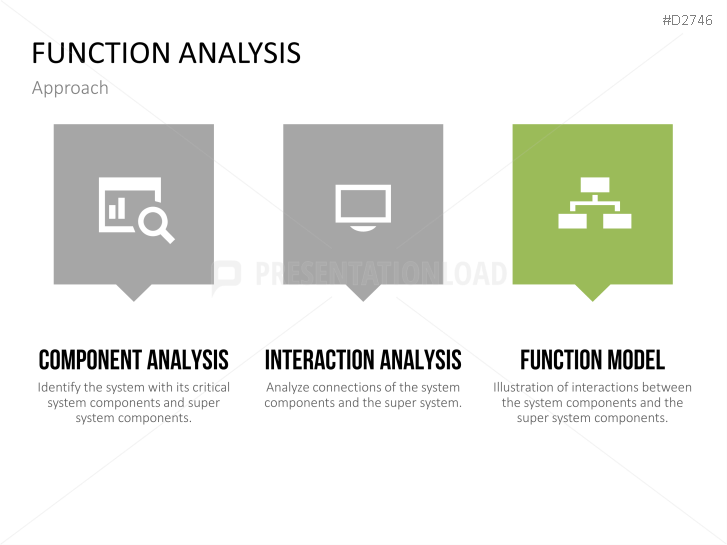 #D2746

FUNCTION ANALYSIS

Approach

PRESENTATIONLOAD

COMPONENT ANALYSIS

Identify the system with its critical system components and super system components.

INTERACTION ANALYSIS

Analyze connections of the system components and the super system.

FUNCTION MODEL

Illustration of interactions between the system components and the super system components.